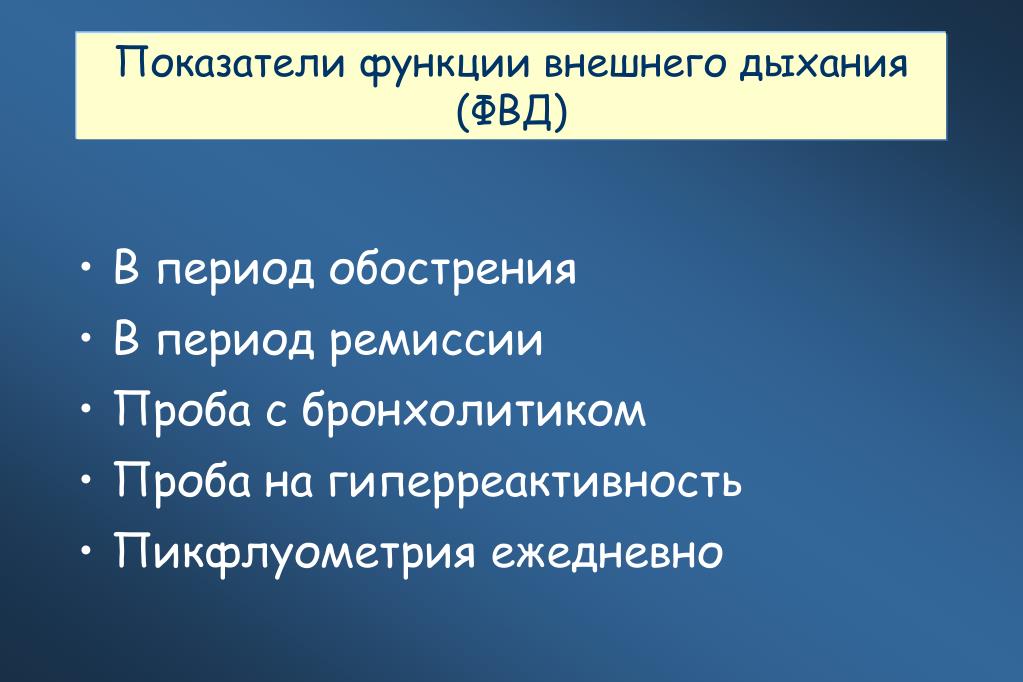 Показатели функции внешнего дыхания (ФВД)

• В период обострения
• В период ремиссии
• Проба с бронхолитиком
• Проба на гиперреактивность
• Пикфлуометрия ежедневно